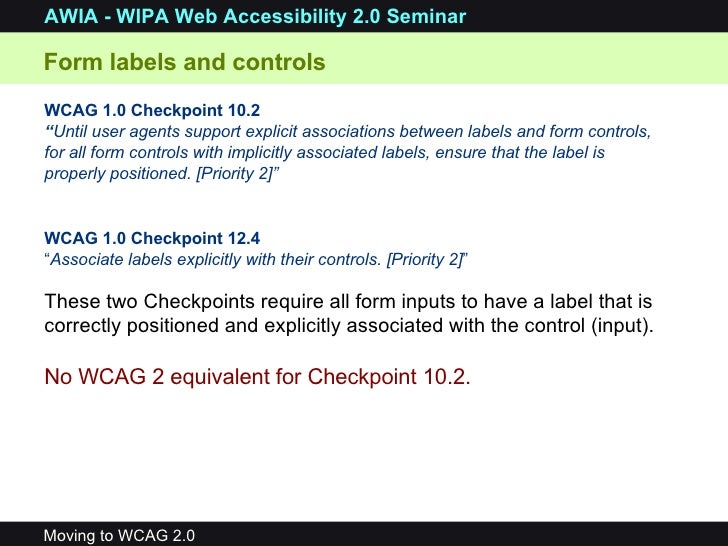 AWIA - WIPA Web Accessibility 2.0 Seminar

Form labels and controls

WCAG 1.0 Checkpoint 10.2
“Until user agents support explicit associations between labels and form controls, for all form controls with implicitly associated labels, ensure that the label is properly positioned. [Priority 2]”

WCAG 1.0 Checkpoint 12.4
“Associate labels explicitly with their controls. [Priority 2]”

These two Checkpoints require all form inputs to have a label that is correctly positioned and explicitly associated with the control (input).

No WCAG 2 equivalent for Checkpoint 10.2.

Moving to WCAG 2.0